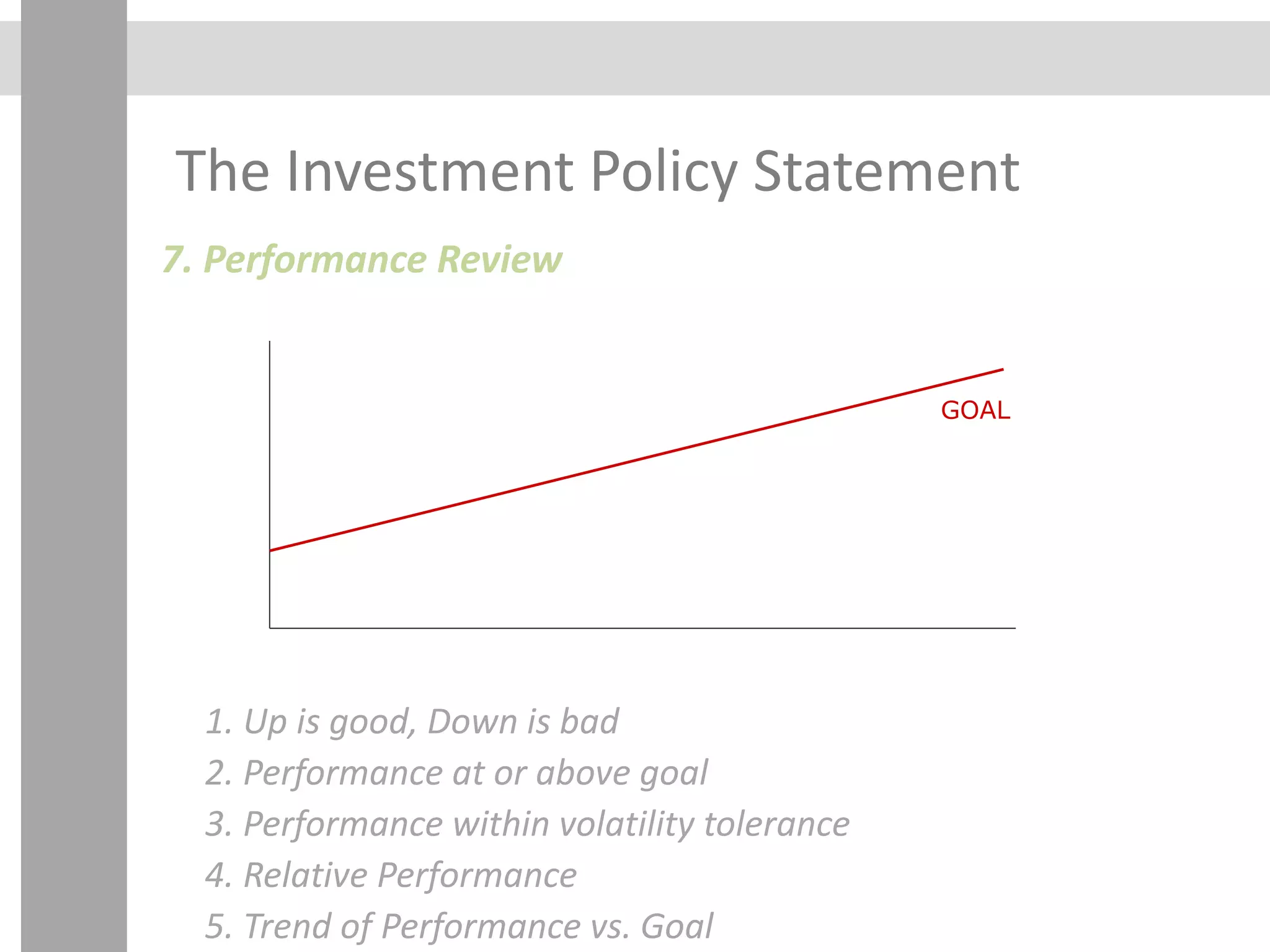 The Investment Policy Statement

7. Performance Review

GOAL

1. Up is good, Down is bad
2. Performance at or above goal
3. Performance within volatility tolerance
4. Relative Performance
5. Trend of Performance vs. Goal